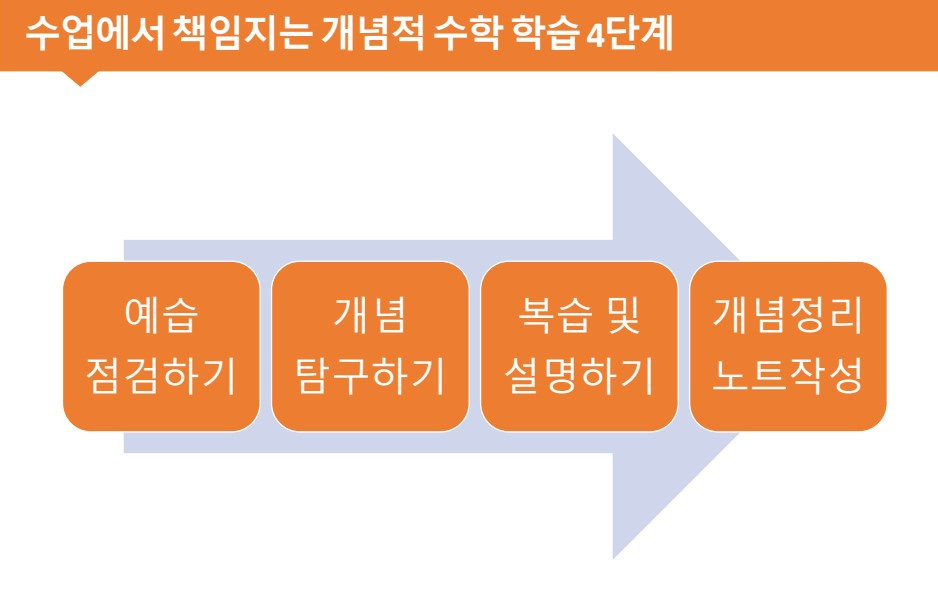 수업에서 책임지는 개념적 수학 학습 4단계

예습
점검하기

개념
탐구하기

복습 및
설명하기

개념정리
노트작성